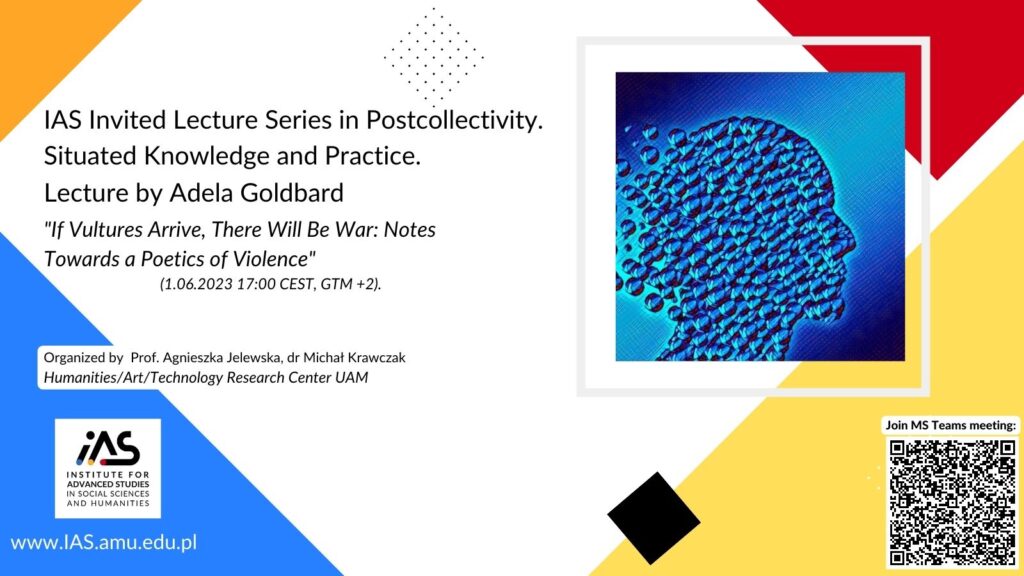 IAS Invited Lecture Series in Postcollectivity. Situated Knowledge and Practice. Lecture by Adela Goldbard

"If Vultures Arrive, There Will Be War: Notes Towards a Poetics of Violence"

(1.06.2023 17:00 CEST, GTM +2).

Organized by Prof. Agnieszka Jelewska, dr Michał Krawczak
Humanities/Art/Technology Research Center UAM

iAS
INSTITUTE FOR ADVANCED STUDIES IN SOCIAL SCIENCES AND HUMANITIES

www.IAS.amu.edu.pl

Join MS Teams meeting: